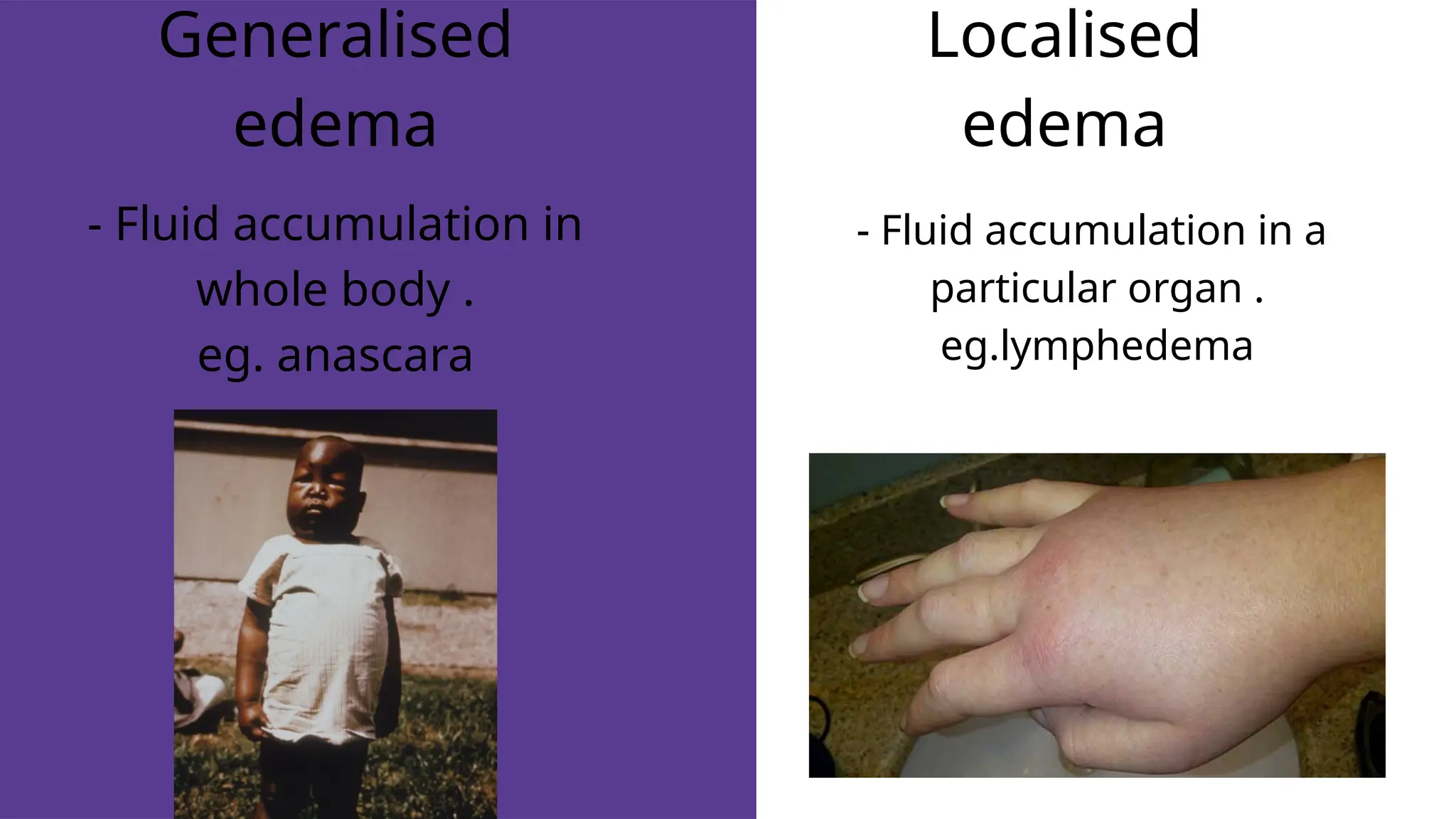 Generalised edema

- Fluid accumulation in whole body .
eg. anascara

Localised edema

- Fluid accumulation in a particular organ .
eg.lymphedema